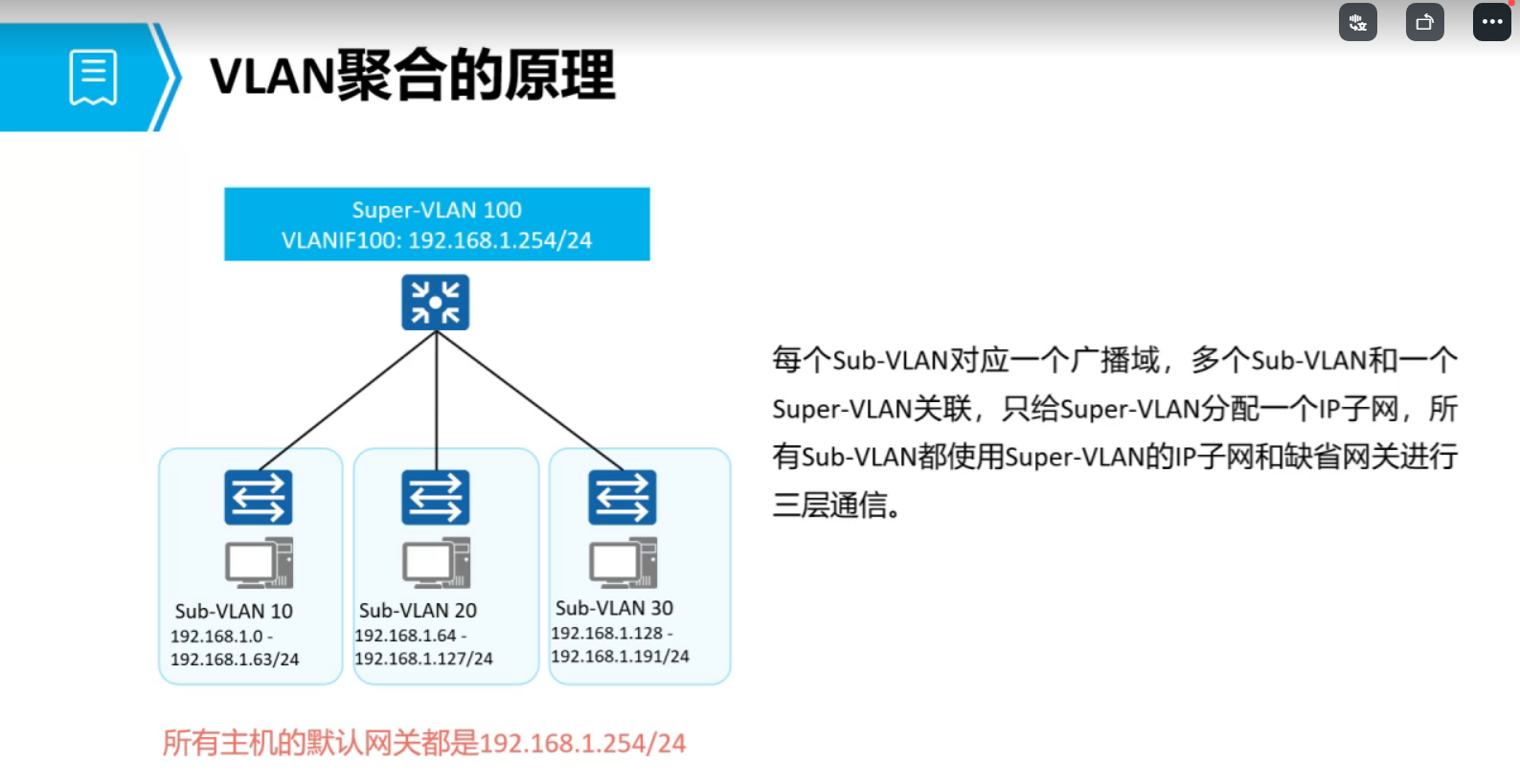 VLAN聚合的原理

Super-VLAN 100
VLANIF100: 192.168.1.254/24

Sub-VLAN 10
192.168.1.0 -
192.168.1.63/24

Sub-VLAN 20
192.168.1.64 -
192.168.1.127/24

Sub-VLAN 30
192.168.1.128 -
192.168.1.191/24

所有主机的默认网关都是192.168.1.254/24

每个Sub-VLAN对应一个广播域，多个Sub-VLAN和一个Super-VLAN关联，只给Super-VLAN分配一个IP子网，所有Sub-VLAN都使用Super-VLAN的IP子网和缺省网关进行三层通信。